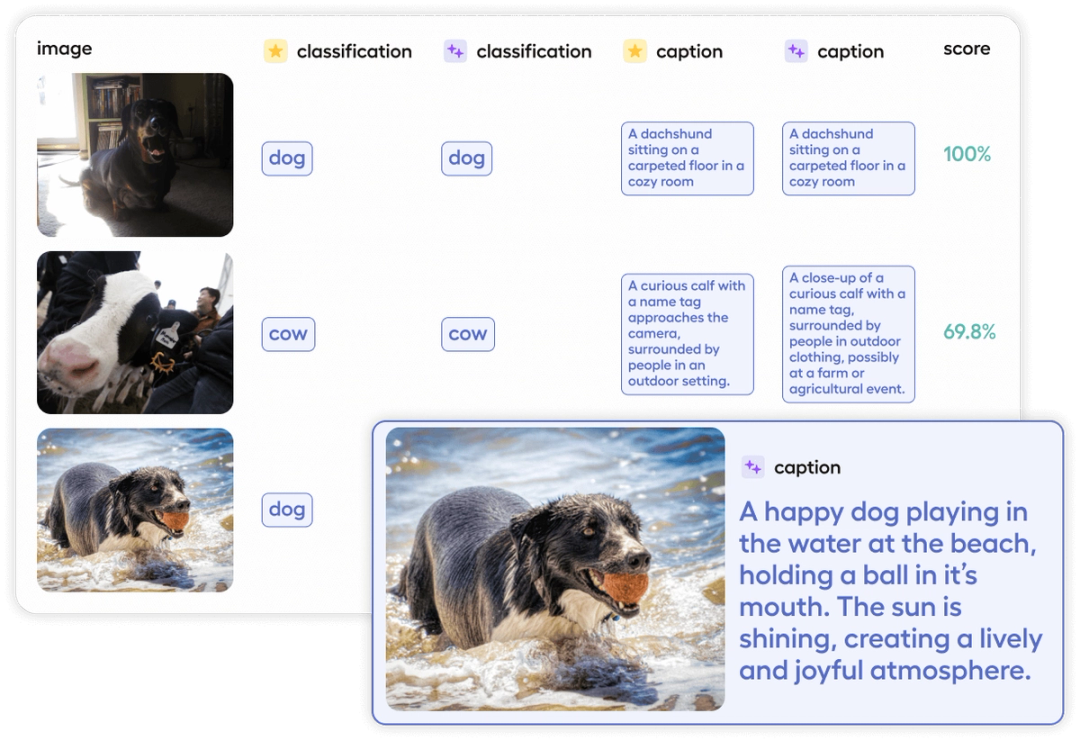 | image | classification | classification | caption | caption | score |
|---|---|---|---|---|---|
| | dog | dog | A dachshund sitting on a carpeted floor in a cozy room | A dachshund sitting on a carpeted floor in a cozy room | 100% |
| | cow | cow | A curious calf with a name tag approaches the camera, surrounded by people in an outdoor setting. | A close-up of a curious calf with a name tag, surrounded by people in outdoor clothing, possibly at a farm or agricultural event. | 69.8% |
| | dog | | | | |

caption

A happy dog playing in the water at the beach, holding a ball in it's mouth. The sun is shining, creating a lively and joyful atmosphere.